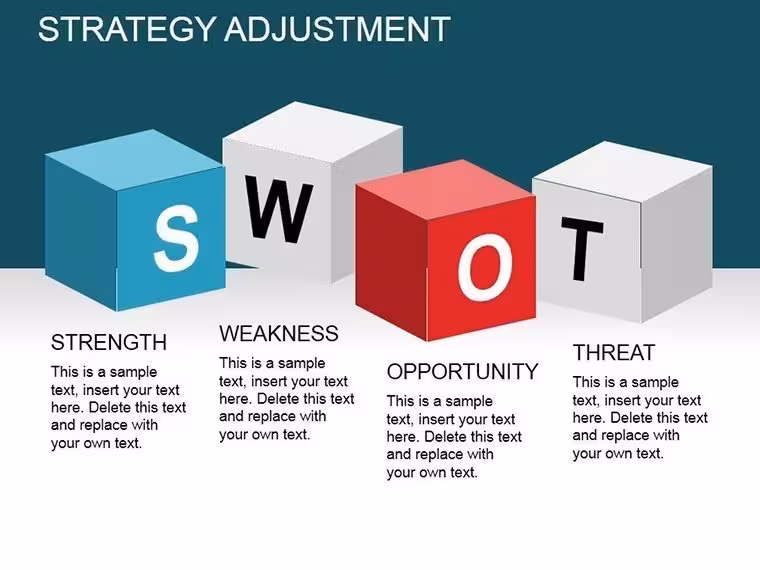 STRATEGY ADJUSTMENT

S

W

O

T

STRENGTH

This is a sample text, insert your text here. Delete this text and replace with your own text.

WEAKNESS

This is a sample text, insert your text here. Delete this text and replace with your own text.

OPPORTUNITY

This is a sample text, insert your text here. Delete this text and replace with your own text.

THREAT

This is a sample text, insert your text here. Delete this text and replace with your own text.